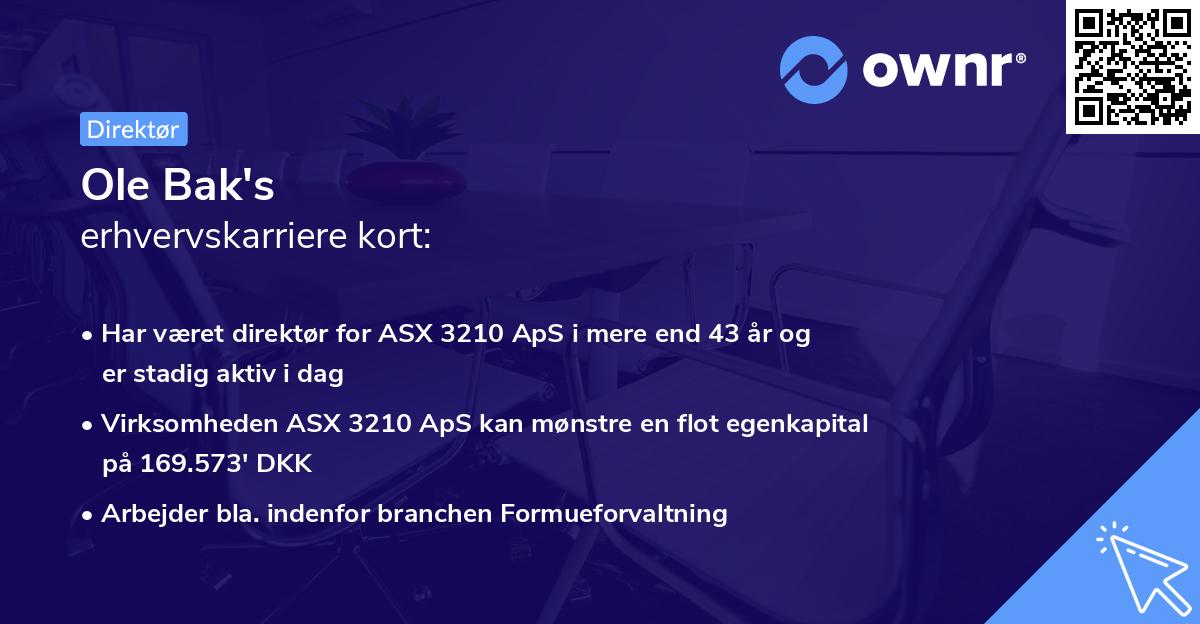 ownr®

Direktør

Ole Bak's
erhvervskarriere kort:

• Har været direktør for ASX 3210 ApS i mere end 43 år og er stadig aktiv i dag

• Virksomheden ASX 3210 ApS kan mønstre en flot egenkapital på 169.573' DKK

• Arbejder bla. indenfor branchen Formueforvaltning